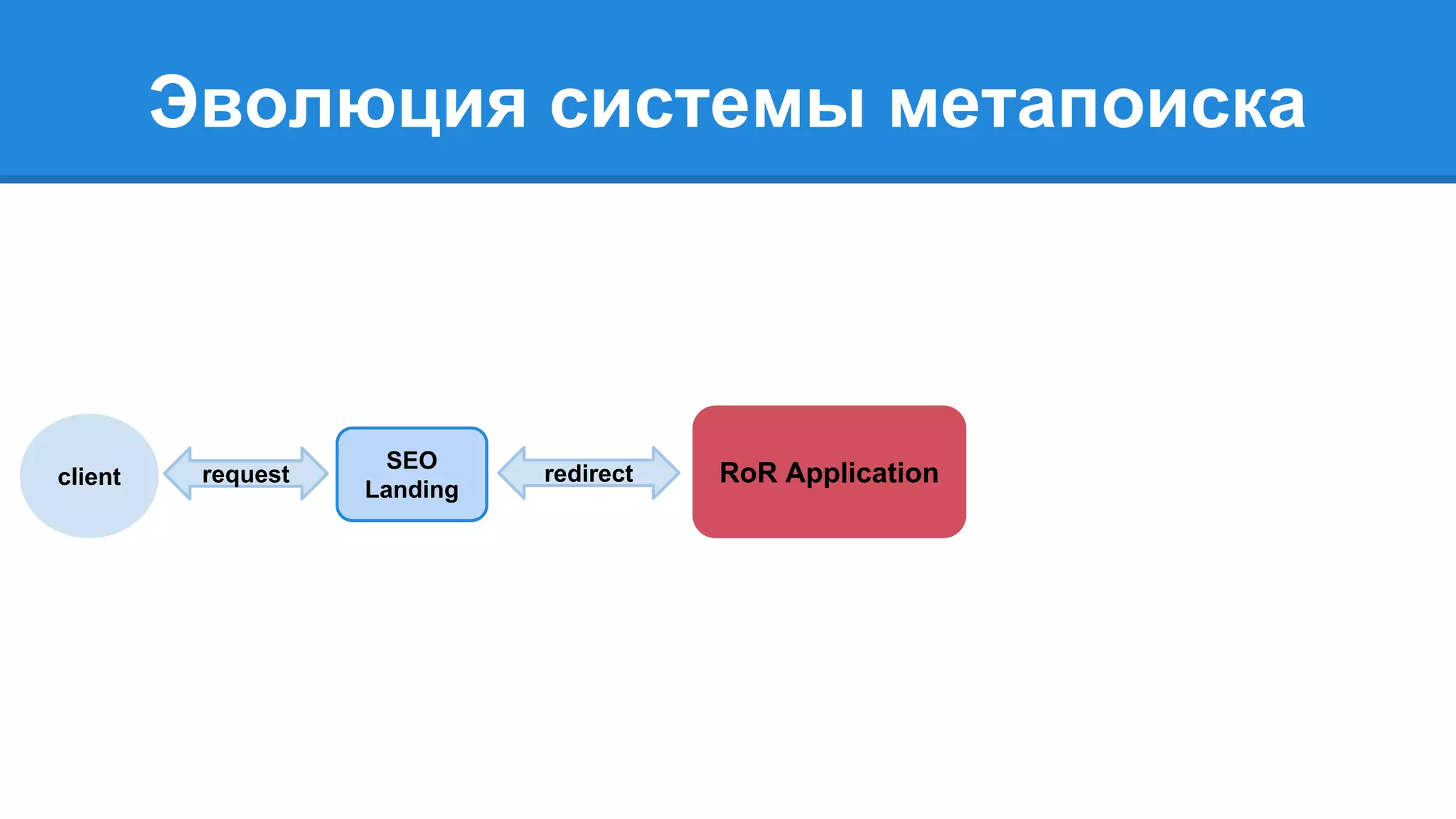 Эволюция системы метапоиска

client

request

SEO Landing

redirect

RoR Application